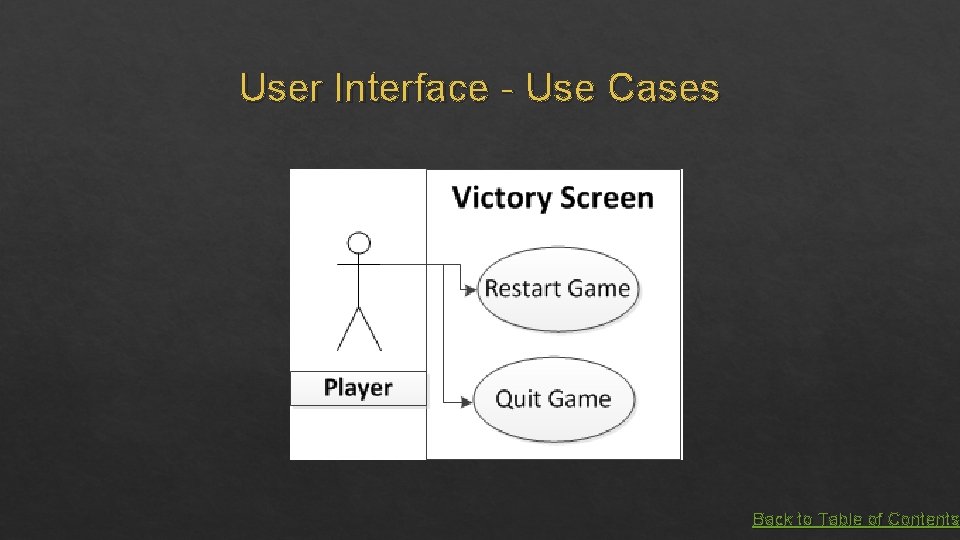 User Interface - Use Cases

Victory Screen

Restart Game

Quit Game

Player

Back to Table of Contents